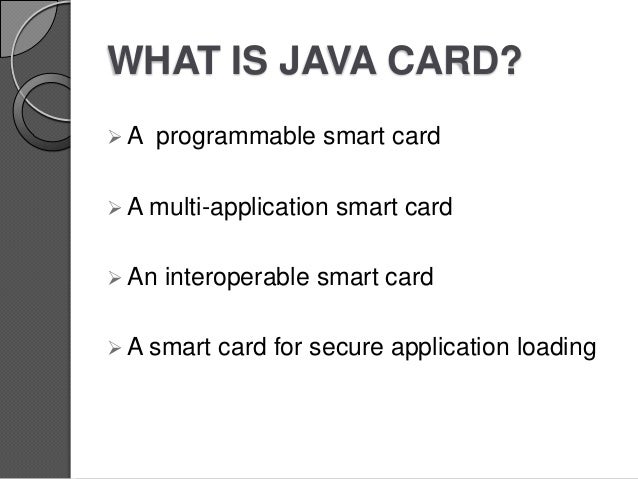 WHAT IS JAVA CARD?

➢ A programmable smart card

➢ A multi-application smart card

➢ An interoperable smart card

➢ A smart card for secure application loading